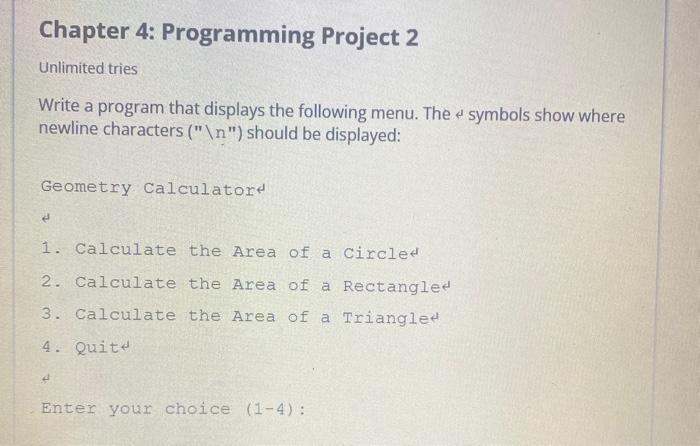 Chapter 4: Programming Project 2

Unlimited tries

Write a program that displays the following menu. The ↵ symbols show where newline characters ("\n") should be displayed:

Geometry Calculator↵

↵

1. Calculate the Area of a Circle↵

2. Calculate the Area of a Rectangle↵

3. Calculate the Area of a Triangle↵

4. Quit↵

↵

Enter your choice (1-4):